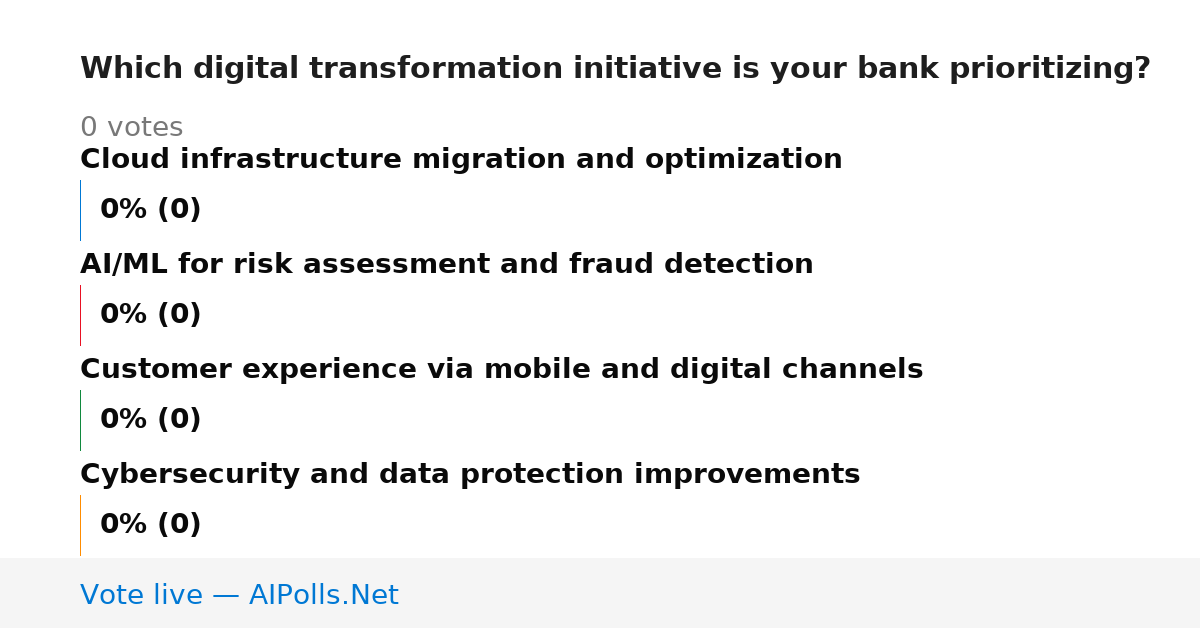 Which digital transformation initiative is your bank prioritizing?

0 votes

Cloud infrastructure migration and optimization

0% (0)

AI/ML for risk assessment and fraud detection

0% (0)

Customer experience via mobile and digital channels

0% (0)

Cybersecurity and data protection improvements

0% (0)

Vote live — AIPolls.Net